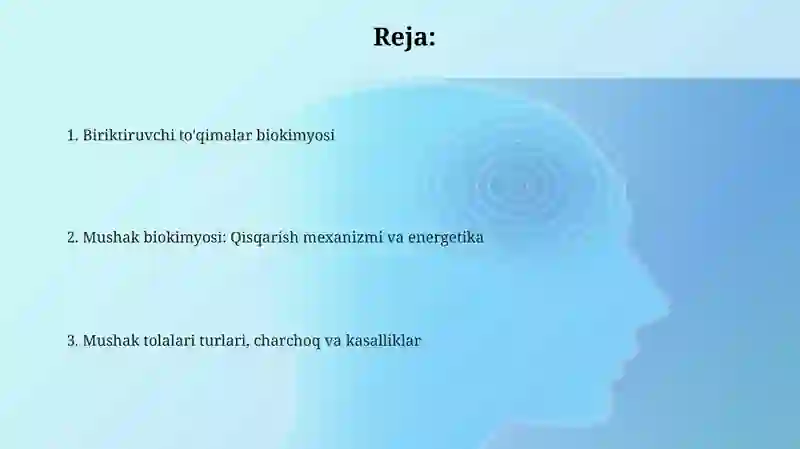 Reja:

1. Biriktiruvchi to'qimalar biokimyosi

2. Mushak biokimyosi: Qisqarish mexanizmi va energetika

3. Mushak tolalari turlari, charchoq va kasalliklar